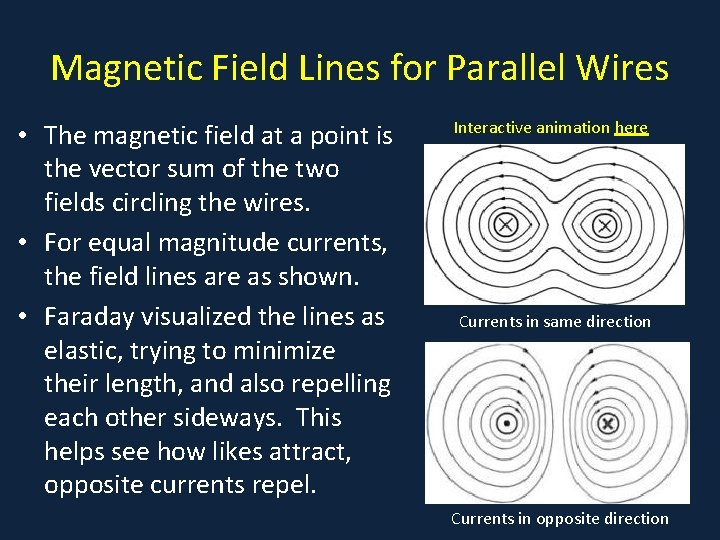 Magnetic Field Lines for Parallel Wires

• The magnetic field at a point is the vector sum of the two fields circling the wires.

• For equal magnitude currents, the field lines are as shown.

• Faraday visualized the lines as elastic, trying to minimize their length, and also repelling each other sideways. This helps see how likes attract, opposite currents repel.

Interactive animation here

Currents in same direction

Currents in opposite direction